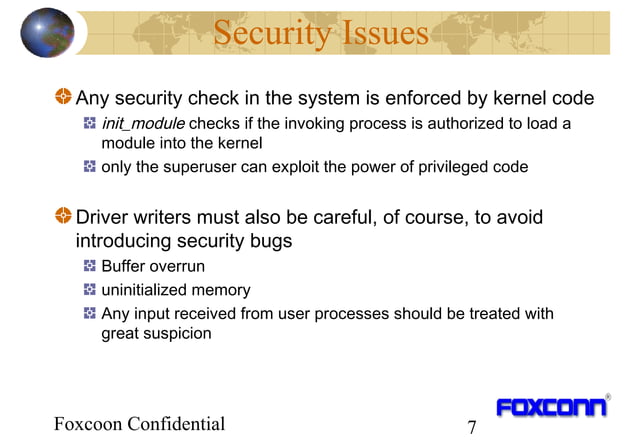 Security Issues

Any security check in the system is enforced by kernel code

init_module checks if the invoking process is authorized to load a module into the kernel

only the superuser can exploit the power of privileged code

Driver writers must also be careful, of course, to avoid introducing security bugs

Buffer overrun

uninitialized memory

Any input received from user processes should be treated with great suspicion

Foxcoon Confidential

7

FOXCONN®